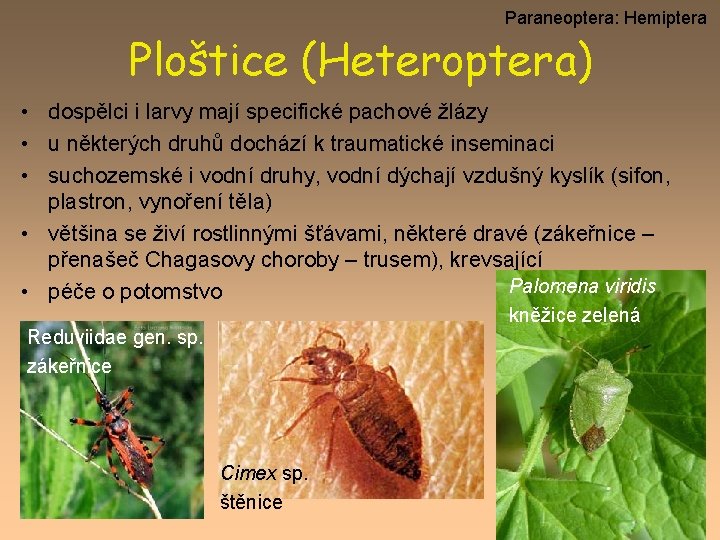 Paraneoptera: Hemiptera

Ploštice (Heteroptera)

• dospělci i larvy mají specifické pachové žlázy
• u některých druhů dochází k traumatické inseminaci
• suchozemské i vodní druhy, vodní dýchají vzdušný kyslík (sifon, plastron, vynoření těla)
• většina se živí rostlinnými šťávami, některé dravé (zákeřnice – přenašeč Chagasovy choroby – trusem), krevsající
• péče o potomstvo

Reduviidae gen. sp.
zákeřnice

Cimex sp.
štěnice

Palomena viridis
kněžice zelená